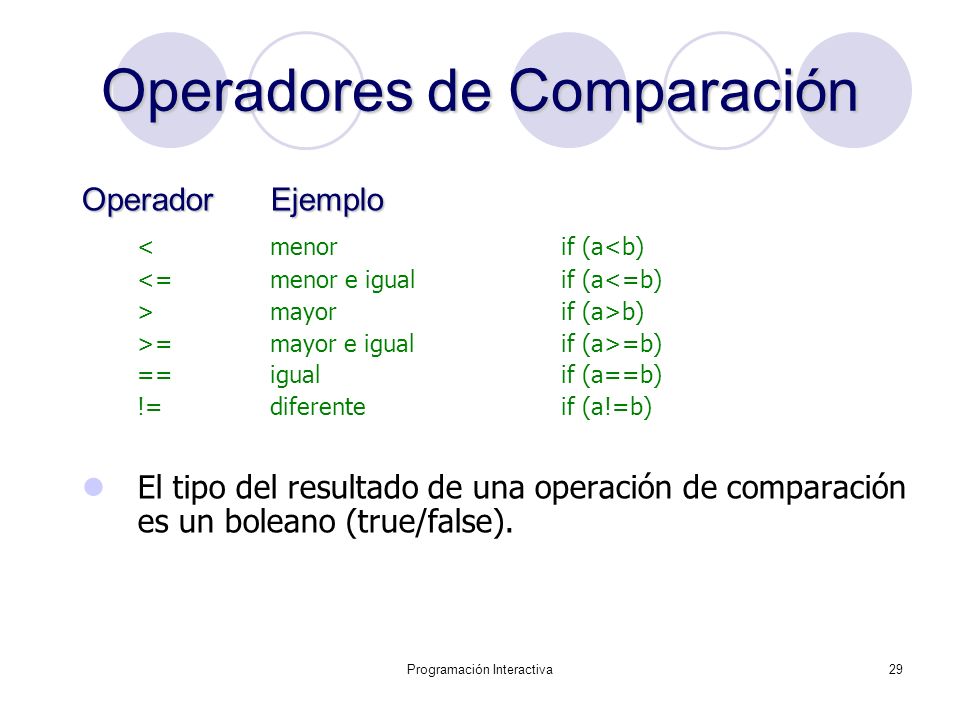 Operadores de Comparación

| Operador | Ejemplo | |
|---|---|---|
| < | menor | if (a<b) |
| <= | menor e igual | if (a<=b) |
| > | mayor | if (a>b) |
| >= | mayor e igual | if (a>=b) |
| == | igual | if (a==b) |
| != | diferente | if (a!=b) |

El tipo del resultado de una operación de comparación es un boleano (true/false).

Programación Interactiva

29